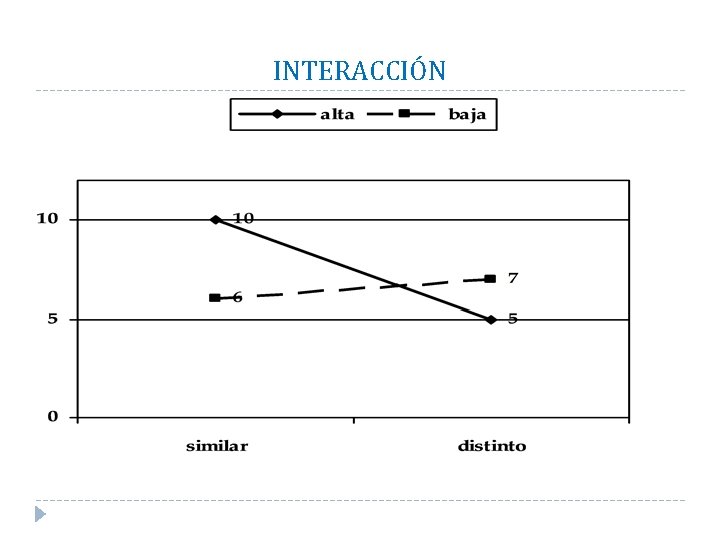 INTERACCIÓN

alta
baja

10
5
0

10
6
7
5

similar
distinto